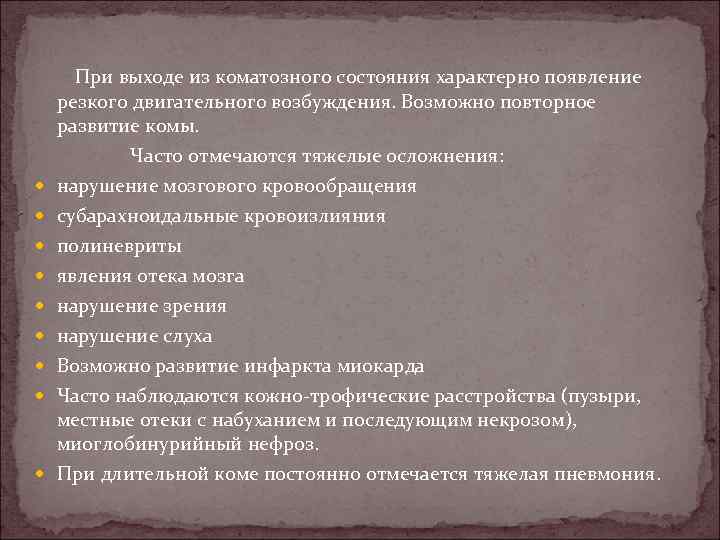 При выходе из коматозного состояния характерно появление резкого двигательного возбуждения. Возможно повторное развитие комы.

Часто отмечаются тяжелые осложнения:

- нарушение мозгового кровообращения
- субарахноидальные кровоизлияния
- полиневриты
- явления отека мозга
- нарушение зрения
- нарушение слуха
- Возможно развитие инфаркта миокарда
- Часто наблюдаются кожно-трофические расстройства (пузыри, местные отеки с набуханием и последующим некрозом), миоглобинурийный нефроз.
- При длительной коме постоянно отмечается тяжелая пневмония.